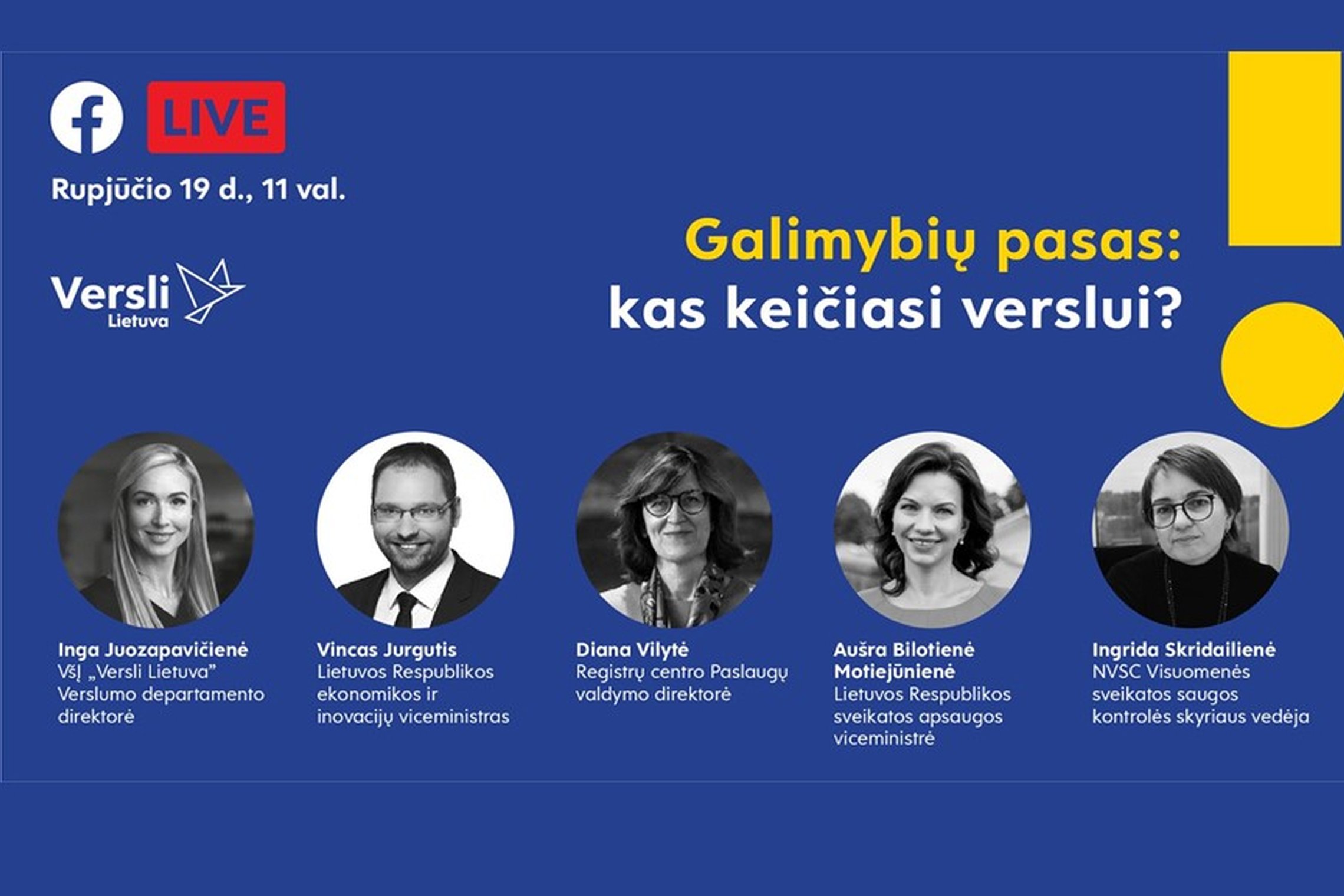 LIVE

Rupjūčio 19 d., 11 val.

Versli Lietuva

Galimybių pasas: kas keičiasi verslui?

Inga Juozapavičienė
VšĮ „Versli Lietuva" Verslumo departamento direktorė

Vincas Jurgutis
Lietuvos Respublikos ekonomikos ir inovacijų viceministras

Diana Vilytė
Registrų centro Paslaugų valdymo direktorė

Aušra Bilotienė Motiejūnienė
Lietuvos Respublikos sveikatos apsaugos viceministrė

Ingrida Skridailienė
NVSC Visuomenės sveikatos saugos kontrolės skyriaus vedėja